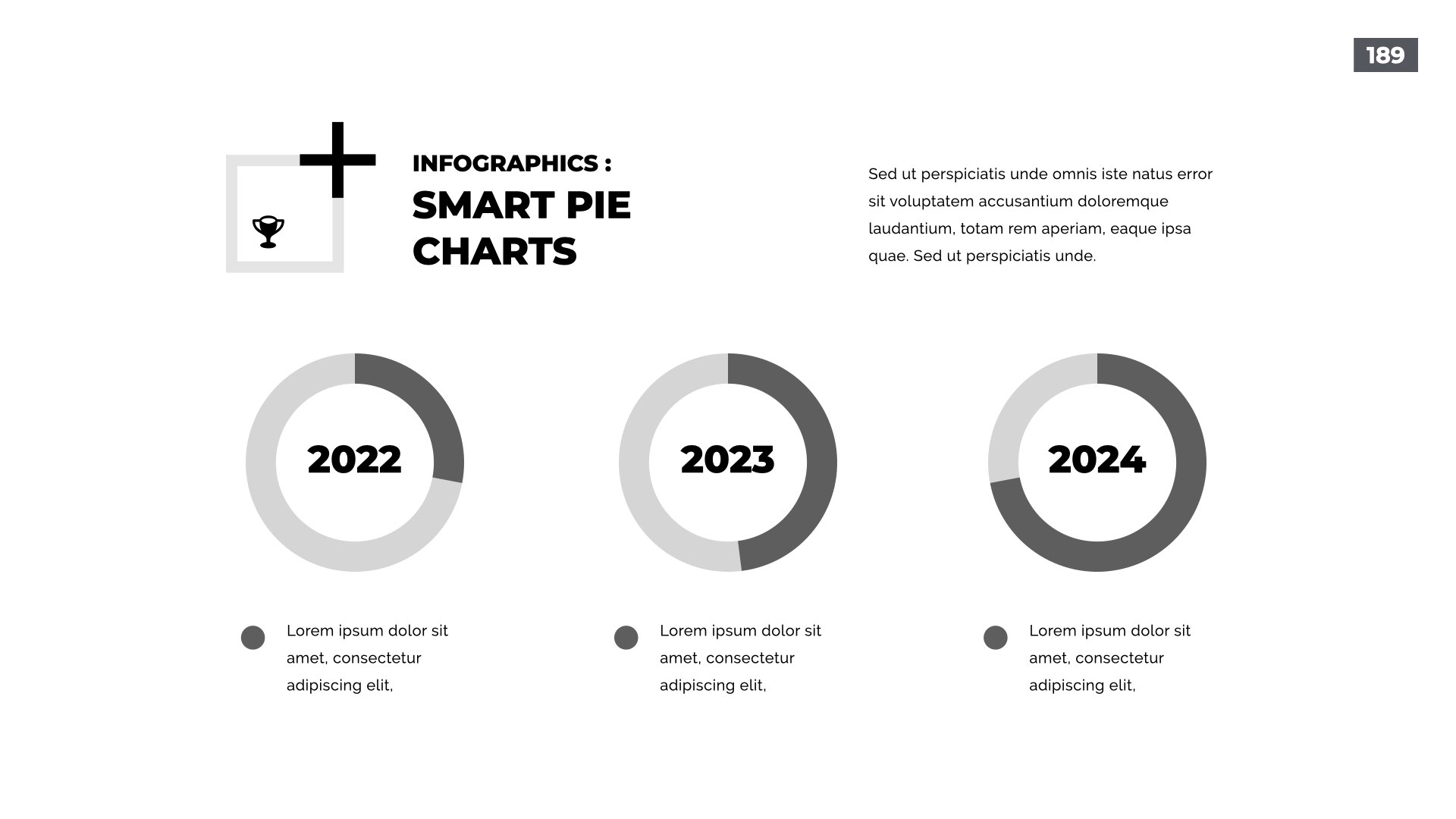 189

INFOGRAPHICS :
SMART PIE CHARTS

Sed ut perspiciatis unde omnis iste natus error sit voluptatem accusantium doloremque laudantium, totam rem aperiam, eaque ipsa quae. Sed ut perspiciatis unde.

2022

2023

2024

Lorem ipsum dolor sit amet, consectetur adipiscing elit,

Lorem ipsum dolor sit amet, consectetur adipiscing elit,

Lorem ipsum dolor sit amet, consectetur adipiscing elit,